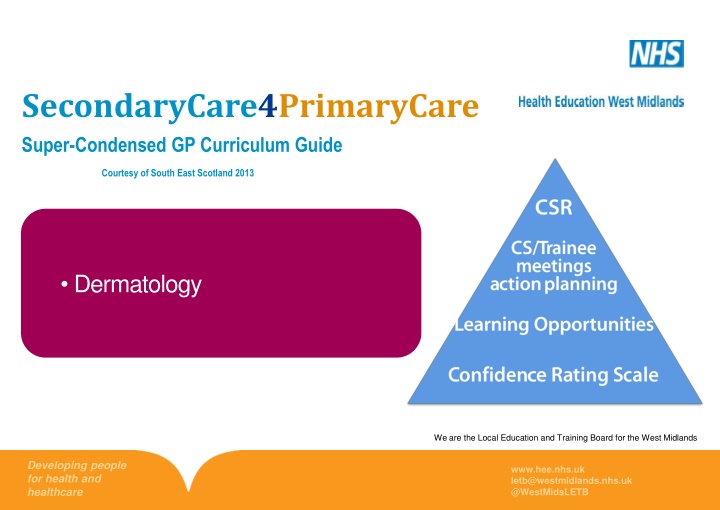 NHS

Health Education West Midlands

SecondaryCare4PrimaryCare

Super-Condensed GP Curriculum Guide

Courtesy of South East Scotland 2013

• Dermatology

CSR

CS/Trainee meetings action planning

Learning Opportunities

Confidence Rating Scale

We are the Local Education and Training Board for the West Midlands

Developing people for health and healthcare

www.hee.nhs.uk
letb@westmidlands.nhs.uk
@WestMidsLETB